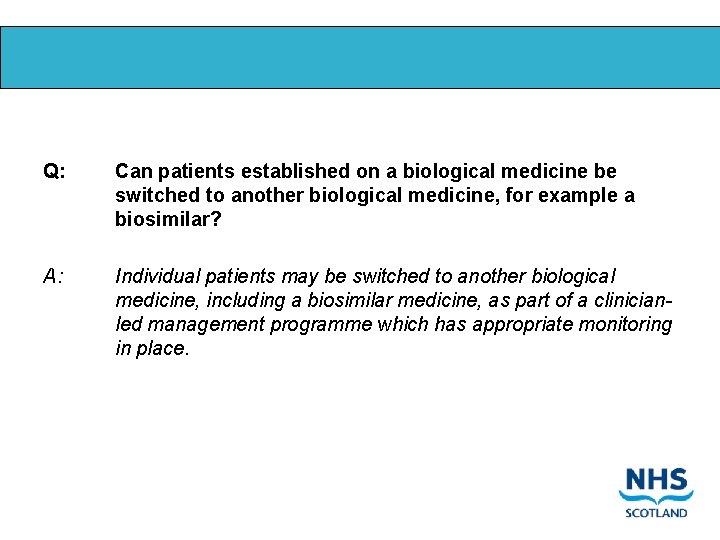 Q: Can patients established on a biological medicine be switched to another biological medicine, for example a biosimilar?

A: Individual patients may be switched to another biological medicine, including a biosimilar medicine, as part of a clinician-led management programme which has appropriate monitoring in place.

NHS
SCOTLAND